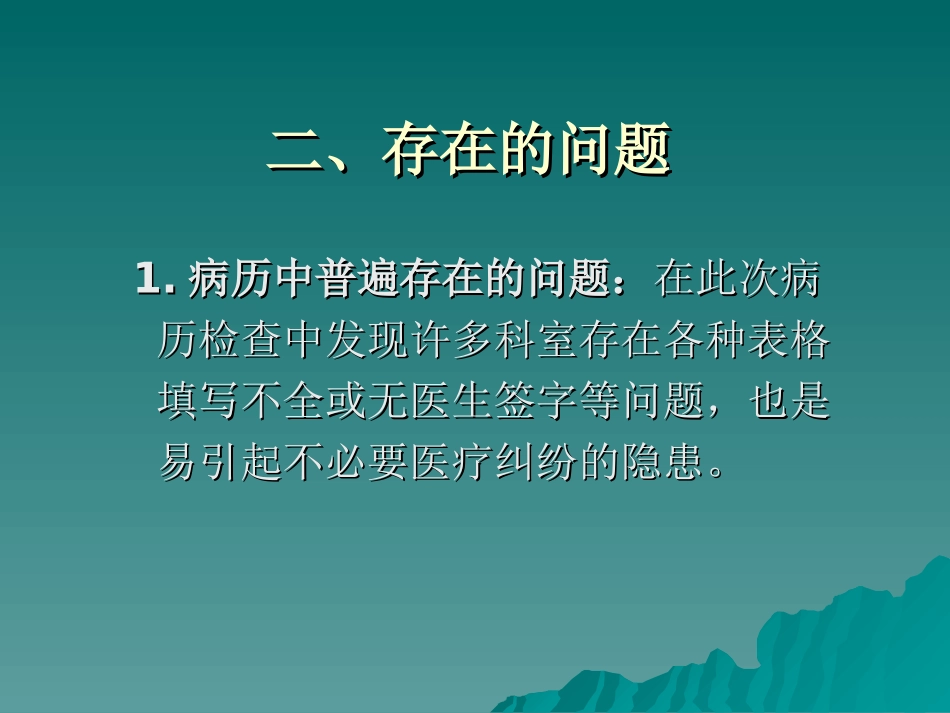 二、存在的问题

1. 病历中普遍存在的问题：在此次病历检查中发现许多科室存在各种表格填写不全或无医生签字等问题，也是易引起不必要医疗纠纷的隐患。